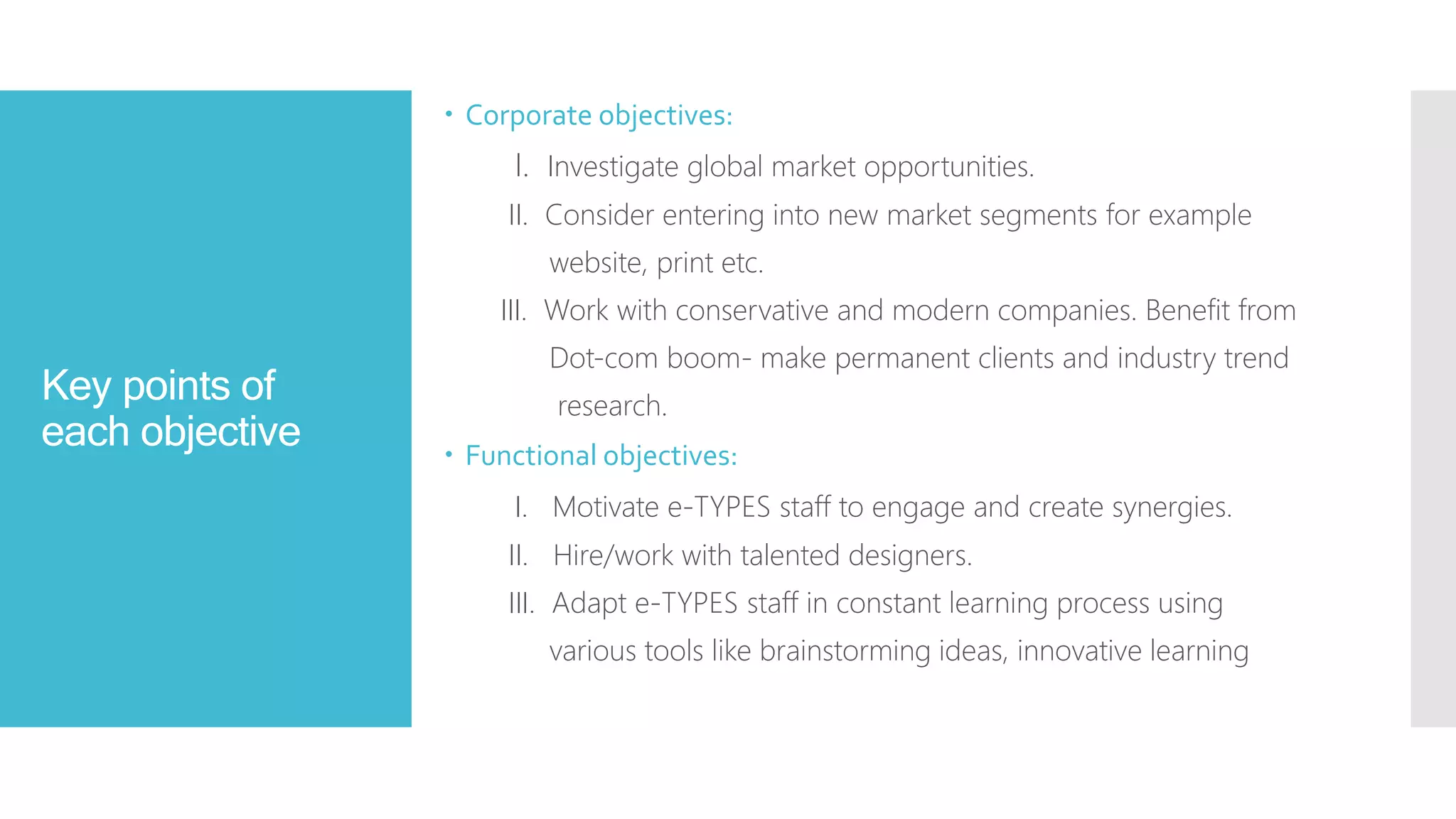 Key points of each objective

• Corporate objectives:

I. Investigate global market opportunities.

II. Consider entering into new market segments for example website, print etc.

III. Work with conservative and modern companies. Benefit from Dot-com boom- make permanent clients and industry trend research.

• Functional objectives:

I. Motivate e-TYPES staff to engage and create synergies.

II. Hire/work with talented designers.

III. Adapt e-TYPES staff in constant learning process using various tools like brainstorming ideas, innovative learning